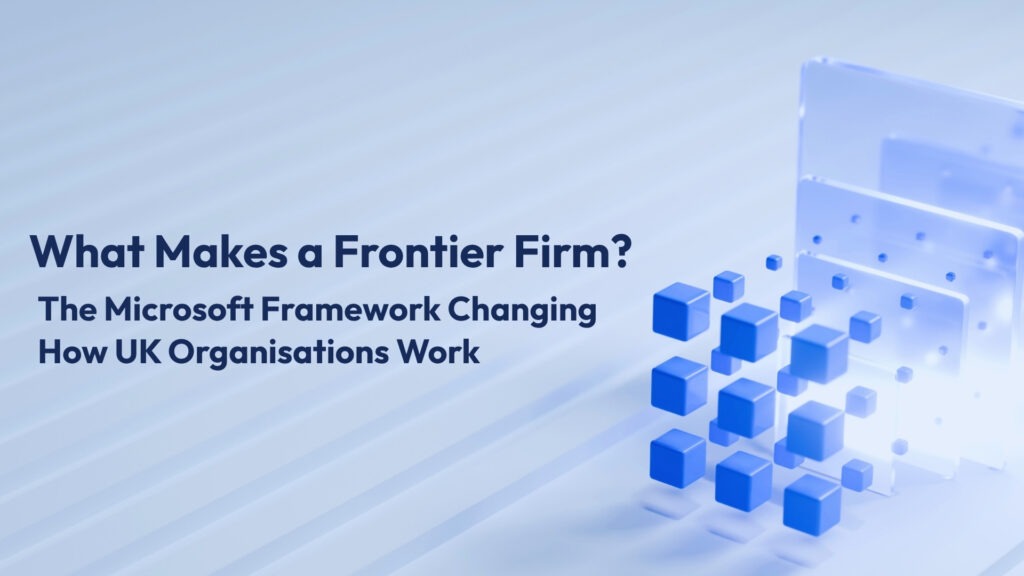 What Makes a Frontier Firm?

The Microsoft Framework Changing How UK Organisations Work